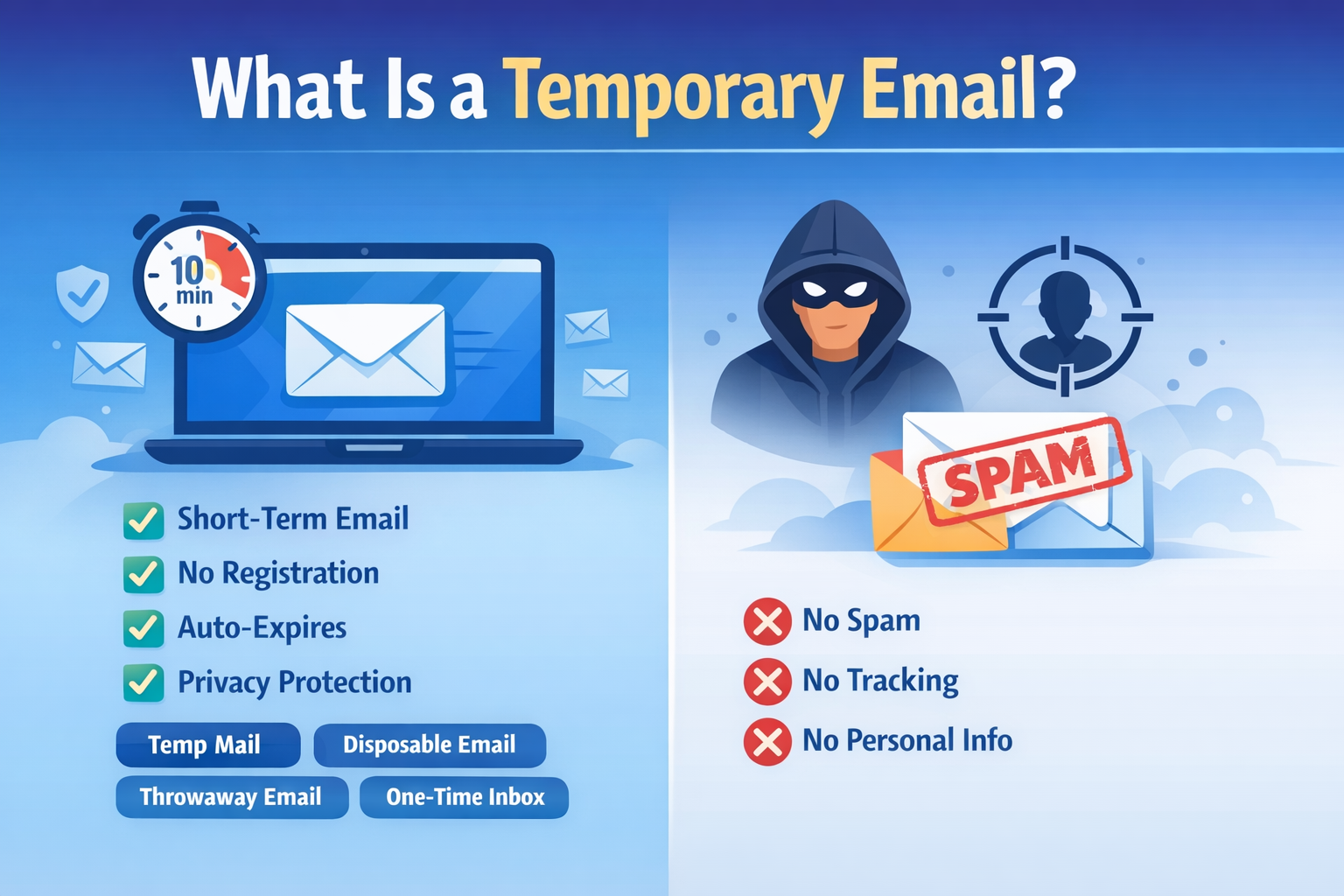 What Is a Temporary Email?

10 min

Short-Term Email
No Registration
Auto-Expires
Privacy Protection

Temp Mail
Disposable Email
Throwaway Email
One-Time Inbox

SPAM

No Spam
No Tracking
No Personal Info